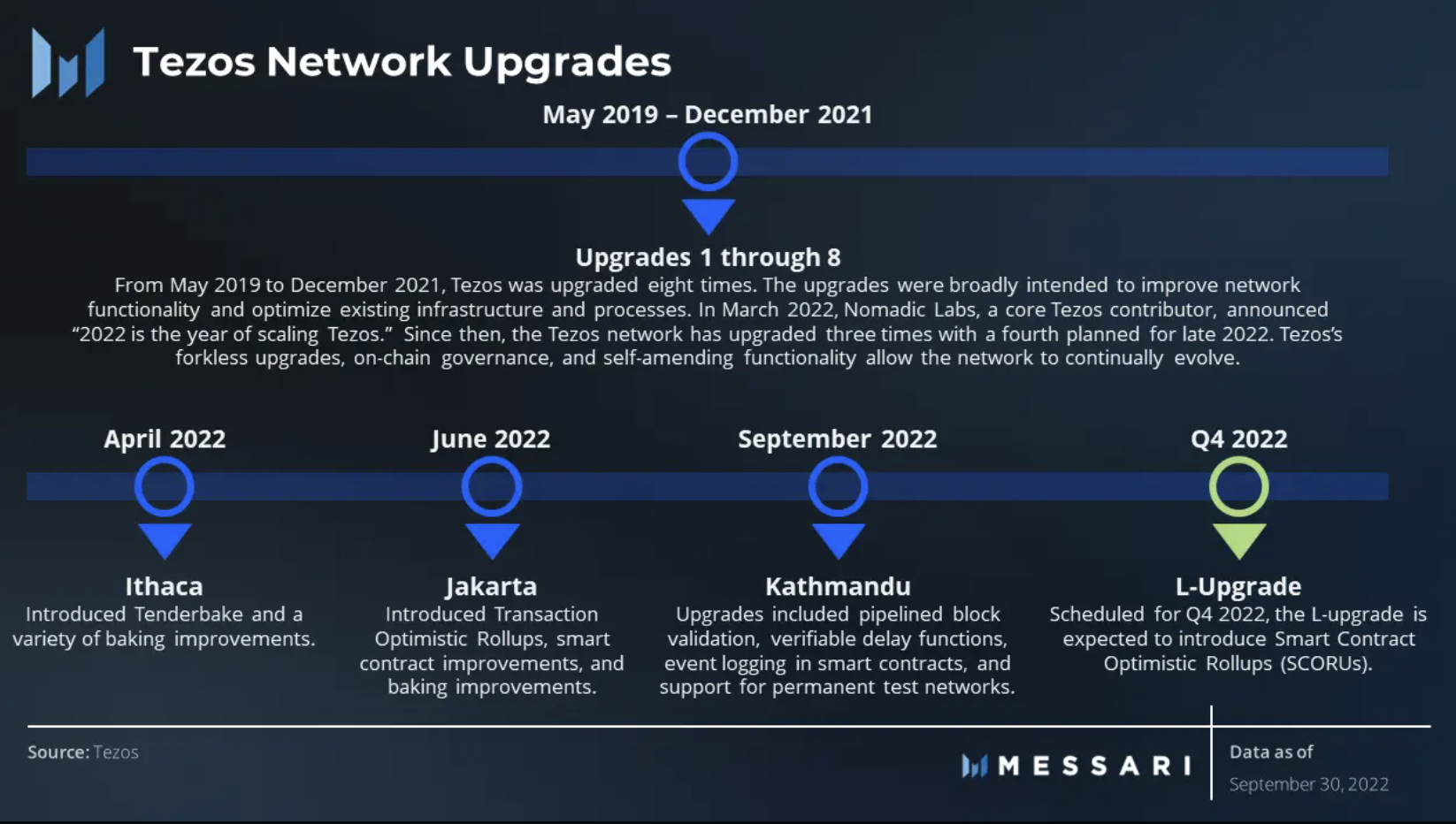 Tezos Network Upgrades

May 2019 – December 2021

Upgrades 1 through 8

From May 2019 to December 2021, Tezos was upgraded eight times. The upgrades were broadly intended to improve network functionality and optimize existing infrastructure and processes. In March 2022, Nomadic Labs, a core Tezos contributor, announced "2022 is the year of scaling Tezos." Since then, the Tezos network has upgraded three times with a fourth planned for late 2022. Tezos's forkless upgrades, on-chain governance, and self-amending functionality allow the network to continually evolve.

April 2022

Ithaca

Introduced Tenderbake and a variety of baking improvements.

June 2022

Jakarta

Introduced Transaction Optimistic Rollups, smart contract improvements, and baking improvements.

September 2022

Kathmandu

Upgrades included pipelined block validation, verifiable delay functions, event logging in smart contracts, and support for permanent test networks.

Q4 2022

L-Upgrade

Scheduled for Q4 2022, the L-upgrade is expected to introduce Smart Contract Optimistic Rollups (SCORUs).

Source: Tezos

MESSARI

Data as of

September 30, 2022